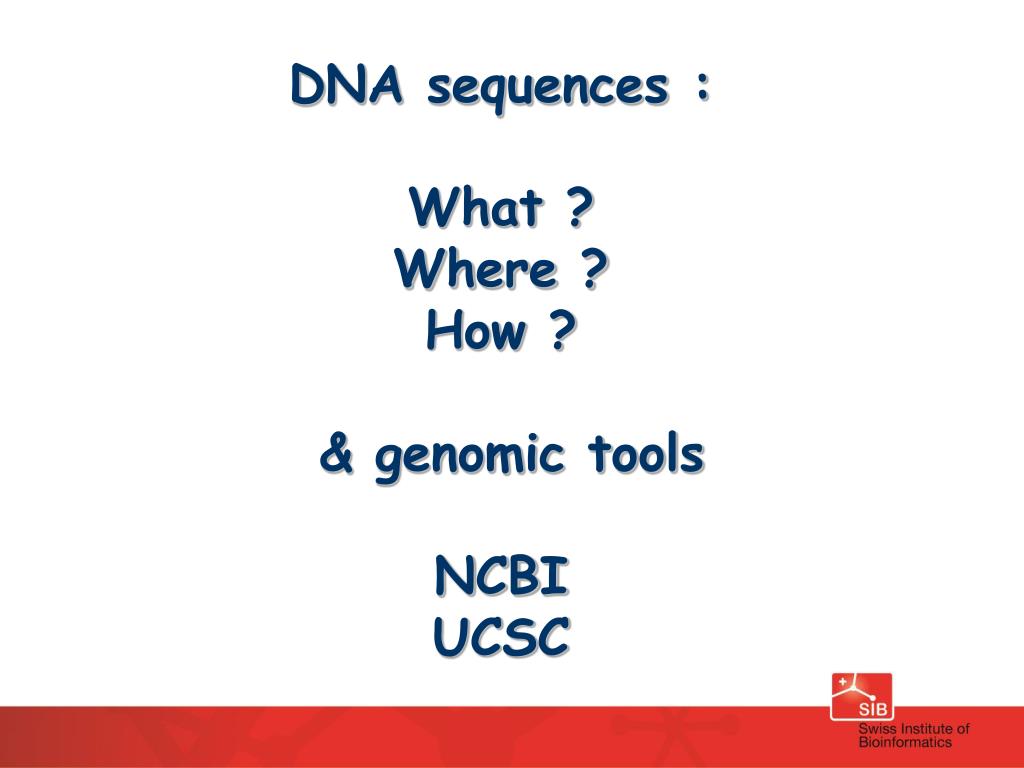 DNA sequences :

What ?
Where ?
How ?

& genomic tools

NCBI
UCSC

SIB
Swiss Institute of Bioinformatics